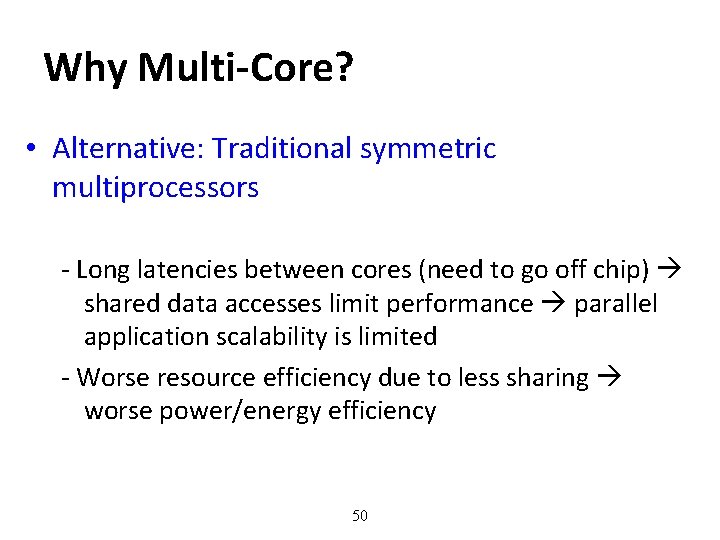 Why Multi-Core?

• Alternative: Traditional symmetric multiprocessors

- Long latencies between cores (need to go off chip) → shared data accesses limit performance → parallel application scalability is limited

- Worse resource efficiency due to less sharing → worse power/energy efficiency

50